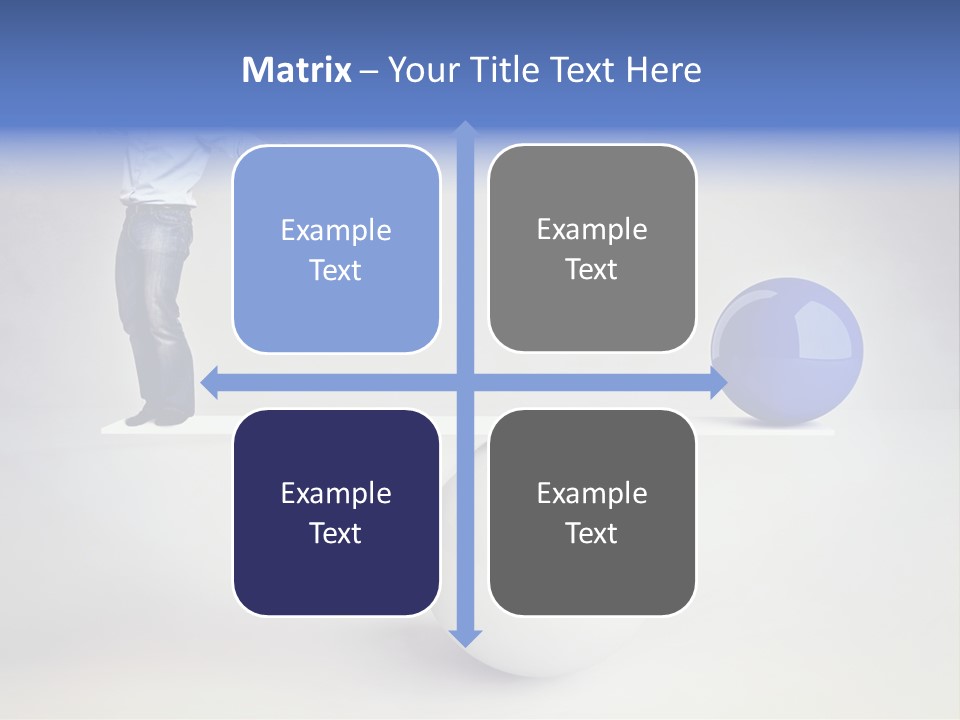 Matrix – Your Title Text Here

Example Text

Example Text

Example Text

Example Text